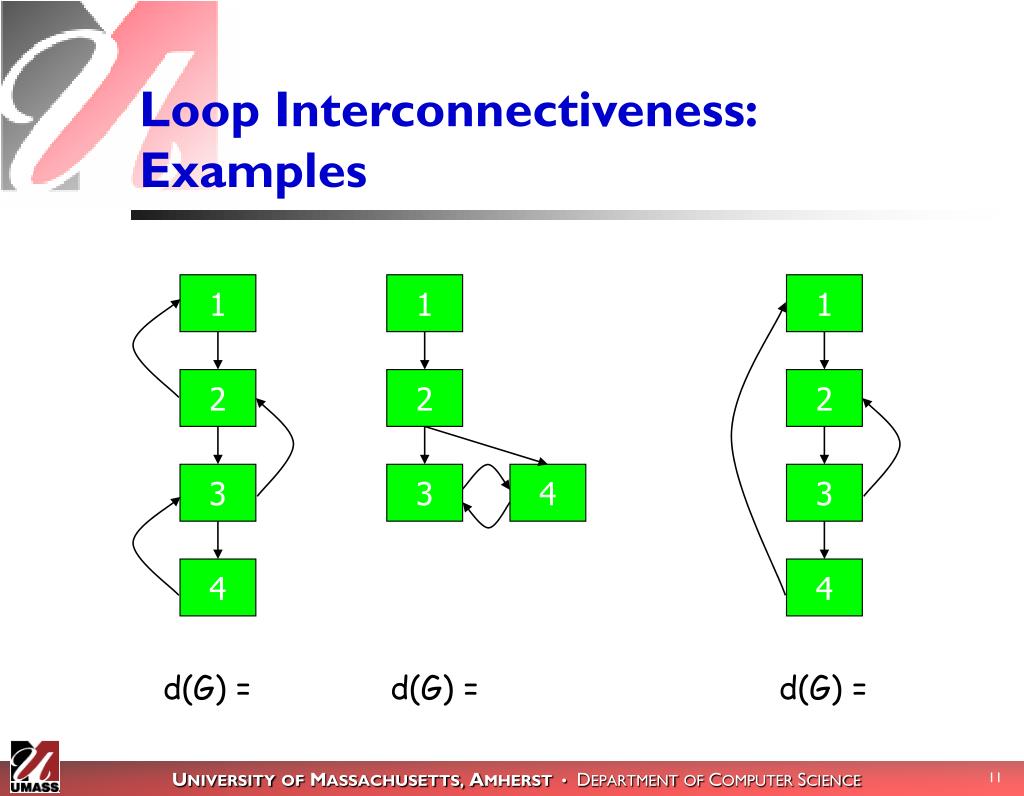 Loop Interconnectiveness: Examples

1
2
3
4

1
2
3
4

1
2
3
4

d(G) =

d(G) =

d(G) =

UMASS

UNIVERSITY OF MASSACHUSETTS, AMHERST • DEPARTMENT OF COMPUTER SCIENCE

11